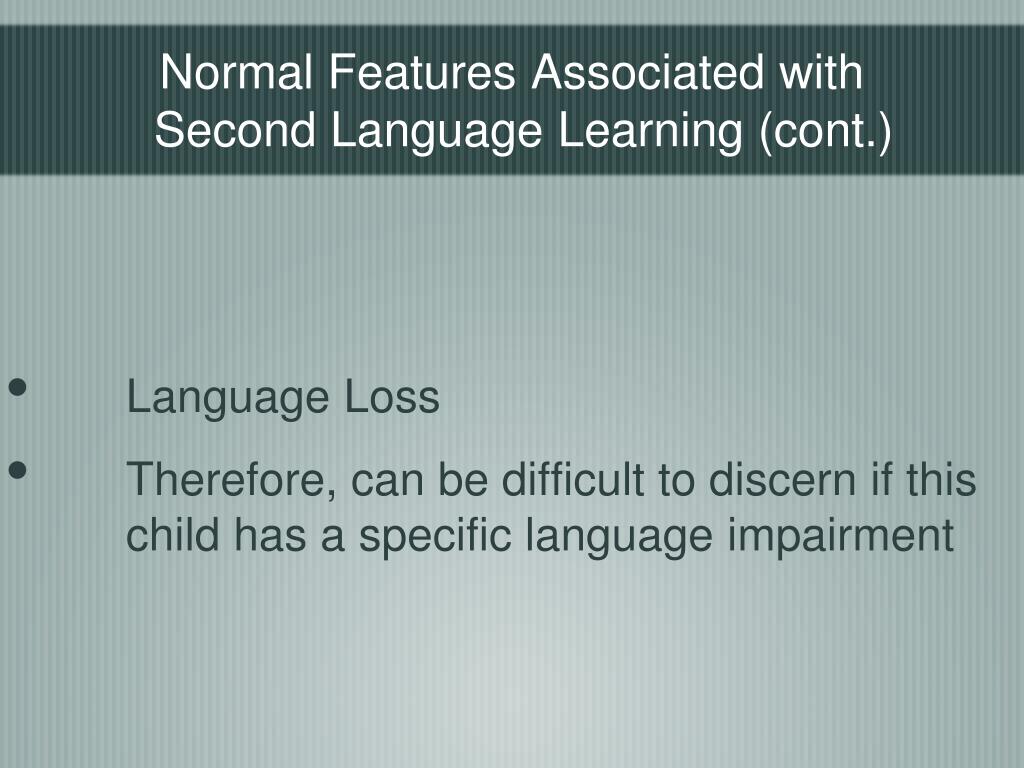 Normal Features Associated with Second Language Learning (cont.)

• Language Loss
• Therefore, can be difficult to discern if this child has a specific language impairment